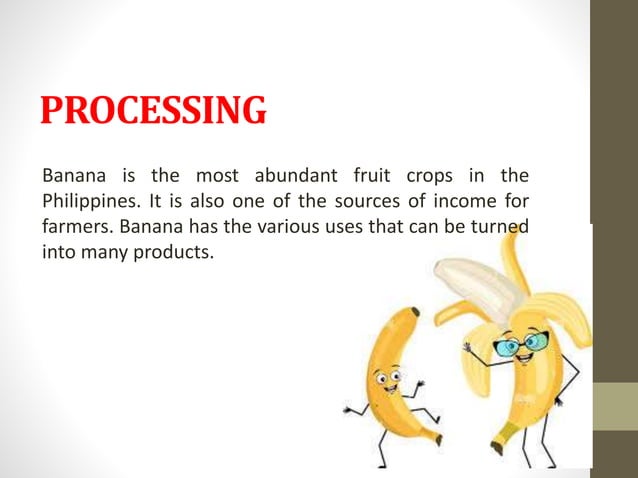 PROCESSING

Banana is the most abundant fruit crops in the Philippines. It is also one of the sources of income for farmers. Banana has the various uses that can be turned into many products.